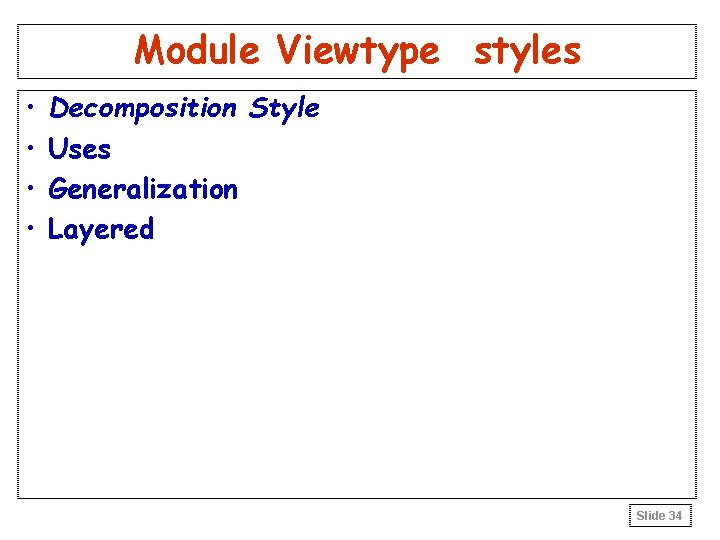 Module Viewtype styles

• Decomposition Style
• Uses
• Generalization
• Layered

Slide 34